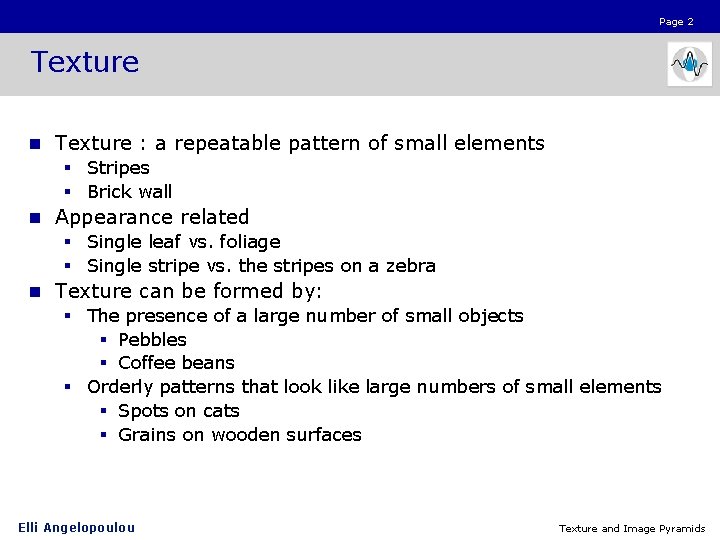 Page 2

Texture

- Texture : a repeatable pattern of small elements
  - Stripes
  - Brick wall
- Appearance related
  - Single leaf vs. foliage
  - Single stripe vs. the stripes on a zebra
- Texture can be formed by:
  - The presence of a large number of small objects
    - Pebbles
    - Coffee beans
  - Orderly patterns that look like large numbers of small elements
    - Spots on cats
    - Grains on wooden surfaces

Elli Angelopoulou

Texture and Image Pyramids